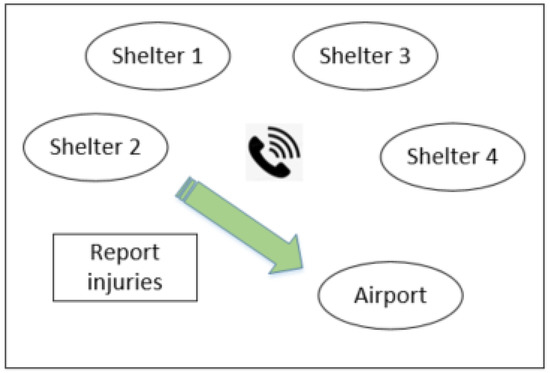 Shelter 1

Shelter 3

Shelter 2

Shelter 4

Report injuries

Airport